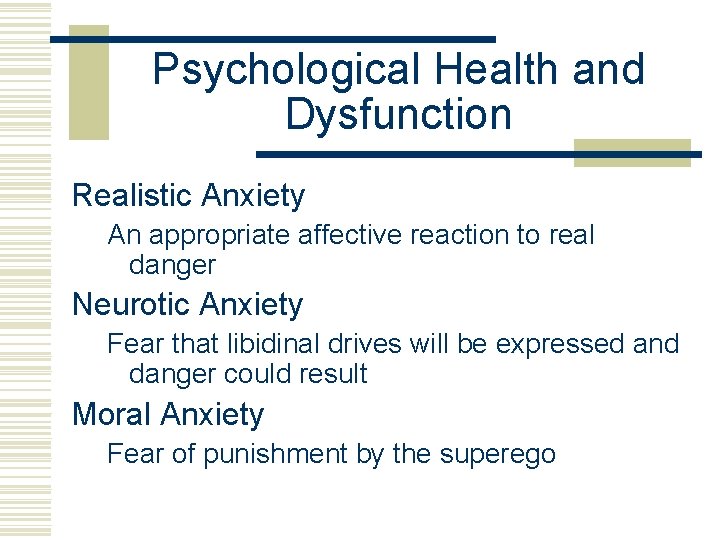 Psychological Health and Dysfunction

Realistic Anxiety

An appropriate affective reaction to real danger

Neurotic Anxiety

Fear that libidinal drives will be expressed and danger could result

Moral Anxiety

Fear of punishment by the superego